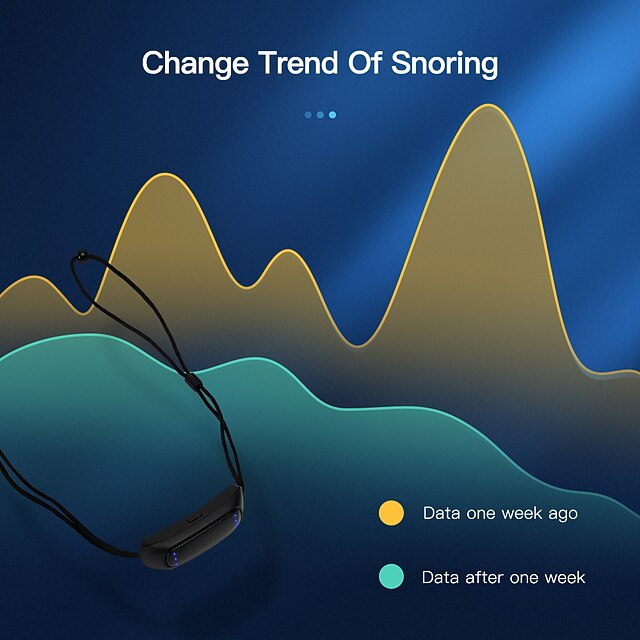 Change Trend Of Snoring

Data one week ago

Data after one week